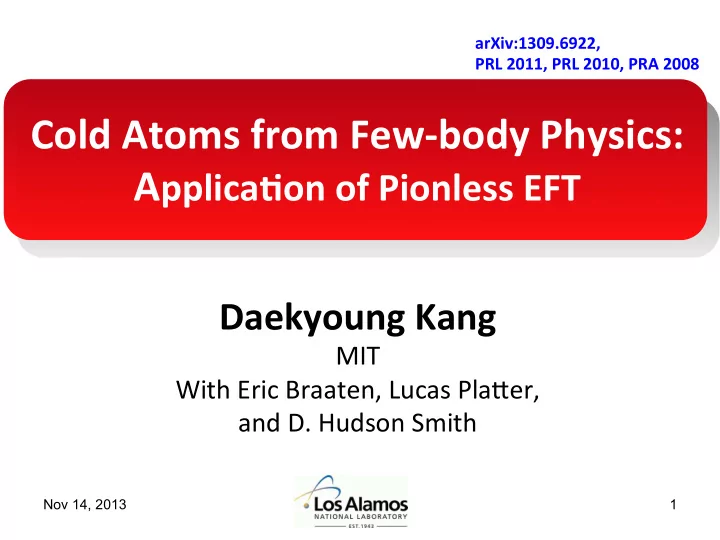 arXiv:1309.6922,
PRL 2011, PRL 2010, PRA 2008

Cold Atoms from Few-body Physics: Application of Pionless EFT

Daekyoung Kang
MIT
With Eric Braaten, Lucas Platter, and D. Hudson Smith

Nov 14, 2013

Los Alamos
NATIONAL LABORATORY
EST. 1943

1